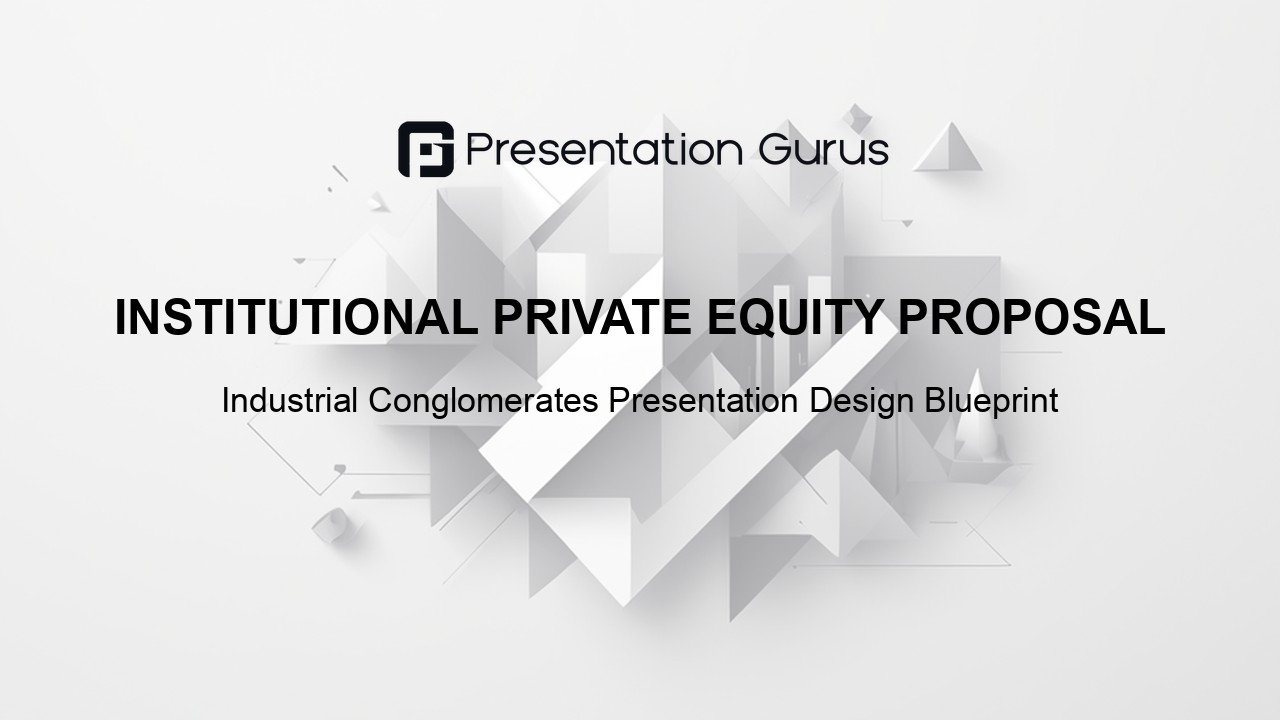 Presentation Gurus

INSTITUTIONAL PRIVATE EQUITY PROPOSAL

Industrial Conglomerates Presentation Design Blueprint